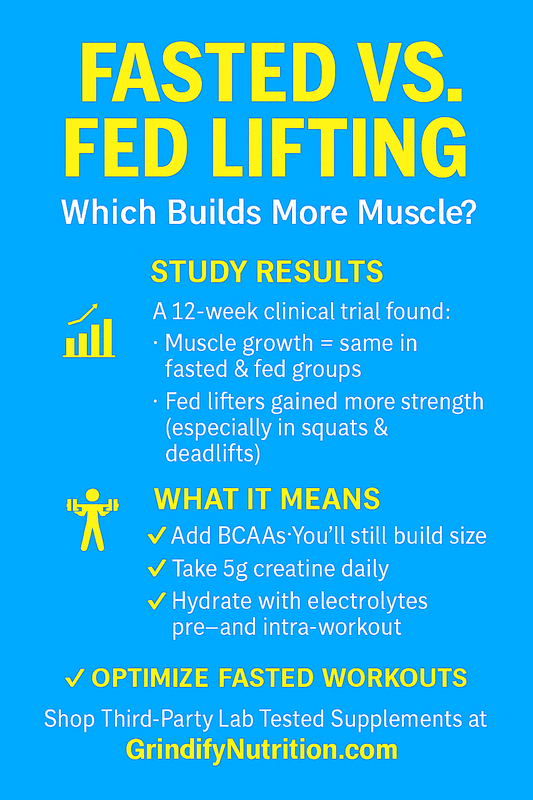 FASTED VS. FED LIFTING

Which Builds More Muscle?

STUDY RESULTS

A 12-week clinical trial found:

· Muscle growth = same in fasted & fed groups

· Fed lifters gained more strength (especially in squats & deadlifts)

WHAT IT MEANS

✓ Add BCAAs·You'll still build size

✓ Take 5g creatine daily

✓ Hydrate with electrolytes pre–and intra-workout

✓ OPTIMIZE FASTED WORKOUTS

Shop Third-Party Lab Tested Supplements at

GrindifyNutrition.com